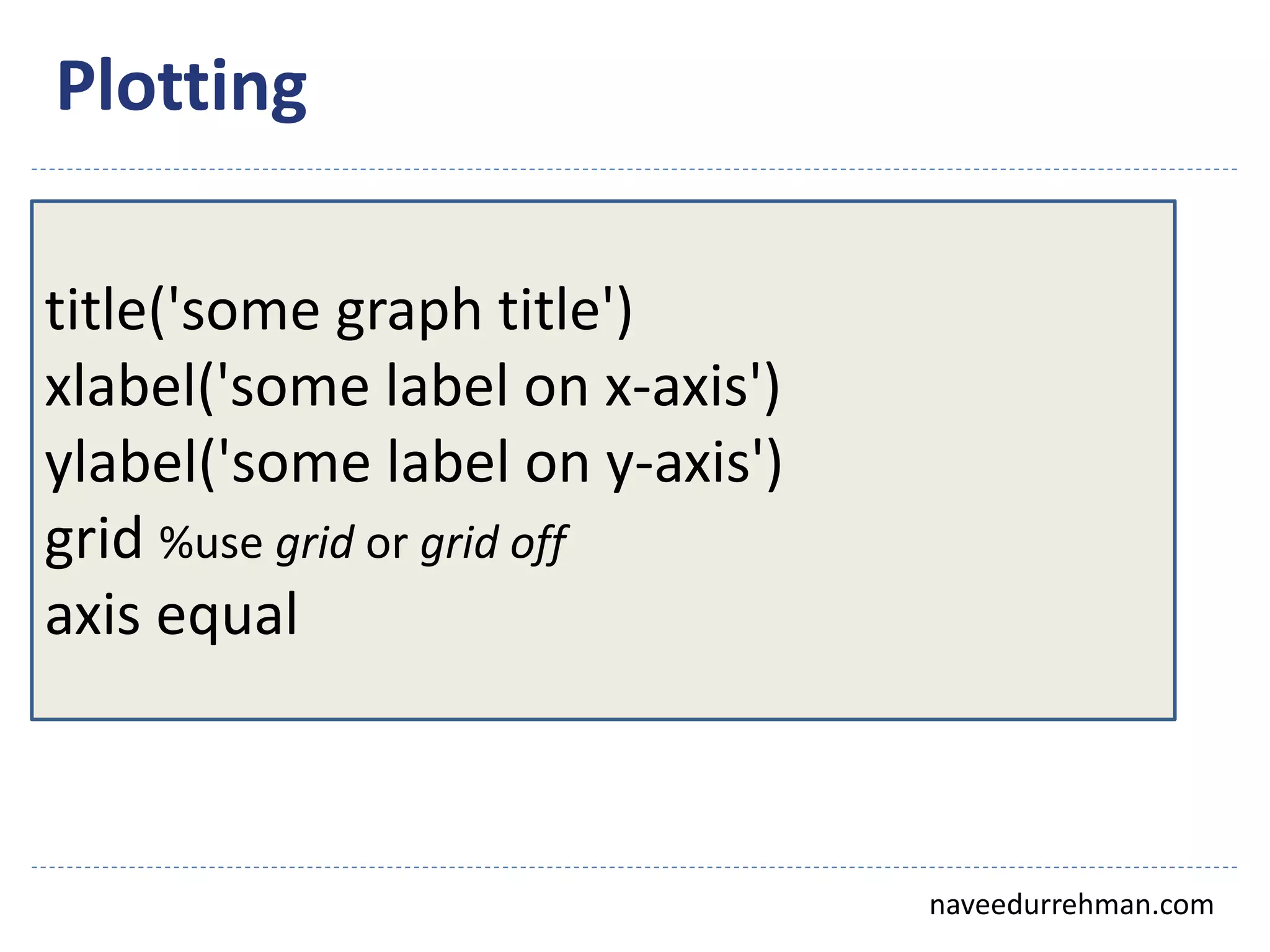 Plotting

title('some graph title')
xlabel('some label on x-axis')
ylabel('some label on y-axis')
grid %use grid or grid off
axis equal

naveedurrehman.com